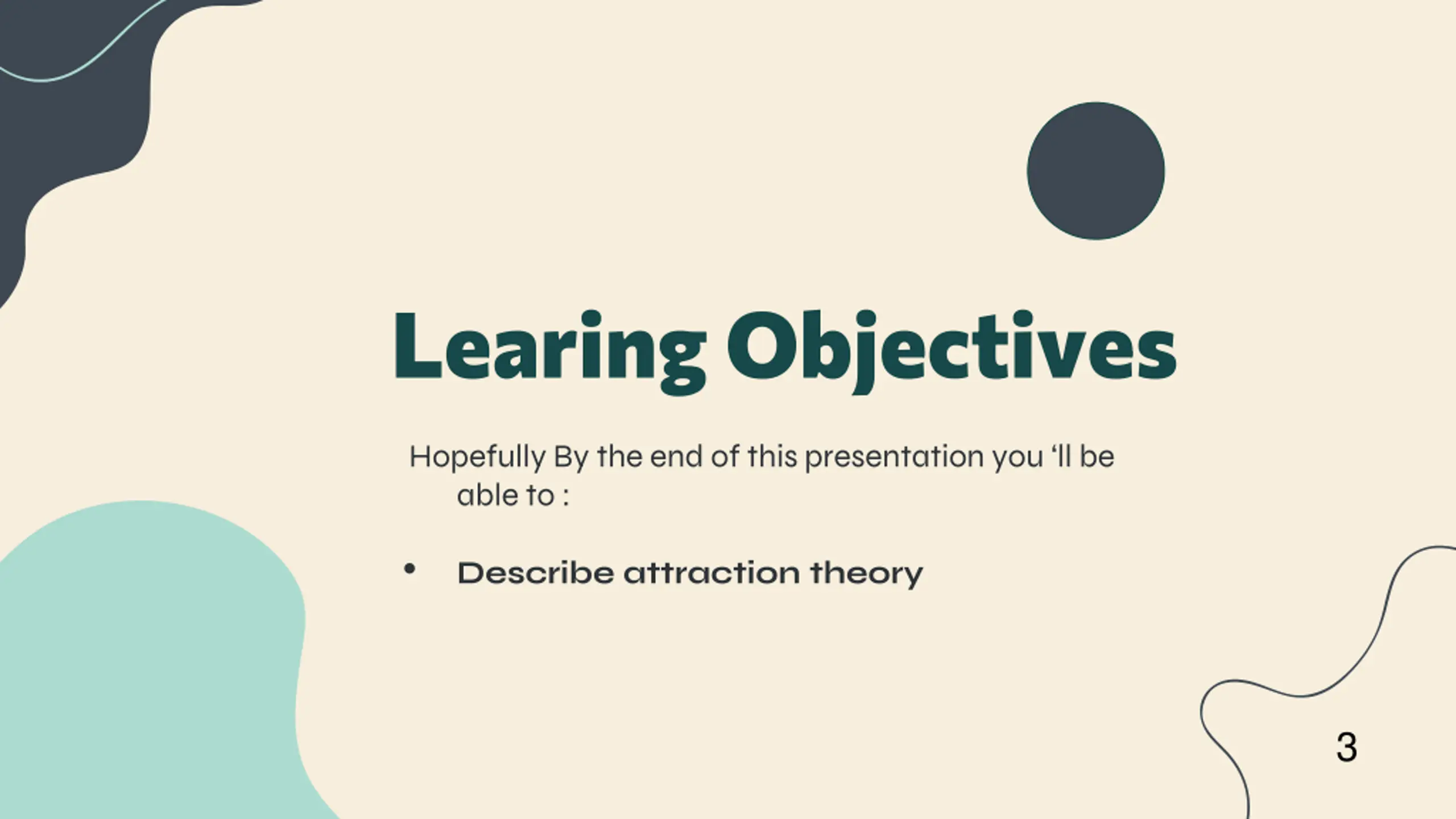 Learing Objectives

Hopefully By the end of this presentation you ‘ll be able to :

• Describe attraction theory

3